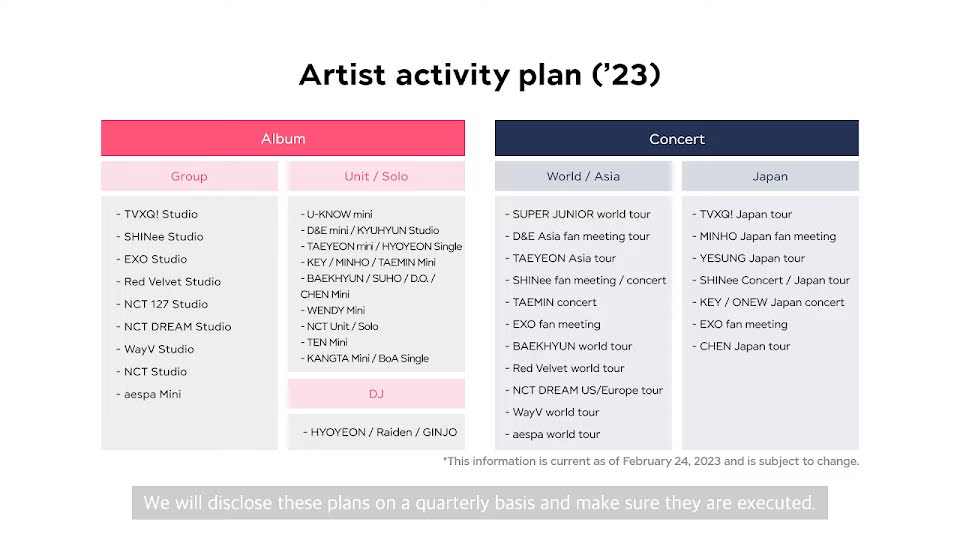 Artist activity plan ('23)

Album

Group

- TVXQ! Studio
- SHINee Studio
- EXO Studio
- Red Velvet Studio
- NCT 127 Studio
- NCT DREAM Studio
- WayV Studio
- NCT Studio
- aespa Mini

Unit / Solo

- U-KNOW mini
- D&E mini / KYUHYUN Studio
- TAEYEON mini / HYOYEON Single
- KEY / MINHO / TAEMIN Mini
- BAEKHYUN / SUHO / D.O. / CHEN Mini
- WENDY Mini
- NCT Unit / Solo
- TEN Mini
- KANGTA Mini / BoA Single

DJ

- HYOYEON / Raiden / GINJO

Concert

World / Asia

- SUPER JUNIOR world tour
- D&E Asia fan meeting tour
- TAEYEON Asia tour
- SHINee fan meeting / concert
- TAEMIN concert
- EXO fan meeting
- BAEKHYUN world tour
- Red Velvet world tour
- NCT DREAM US/Europe tour
- WayV world tour
- aespa world tour

Japan

- TVXQ! Japan tour
- MINHO Japan fan meeting
- YESUNG Japan tour
- SHINee Concert / Japan tour
- KEY / ONEW Japan concert
- EXO fan meeting
- CHEN Japan tour

*This information is current as of February 24, 2023 and is subject to change.

We will disclose these plans on a quarterly basis and make sure they are executed.